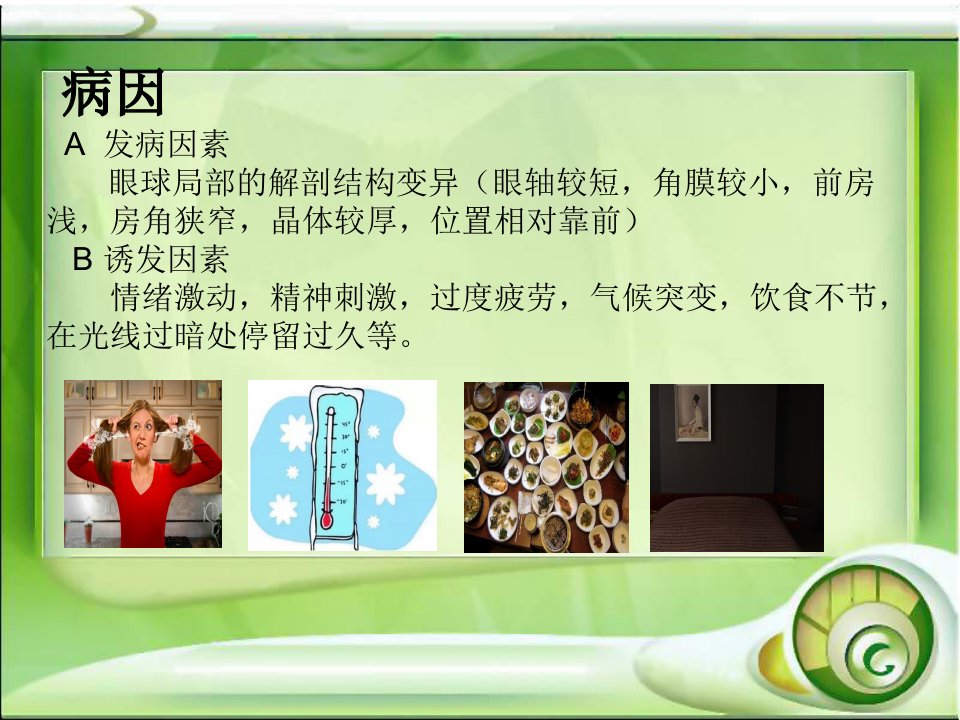 病因

A 发病因素

眼球局部的解剖结构变异（眼轴较短，角膜较小，前房浅，房角狭窄，晶体较厚，位置相对靠前）

B 诱发因素

情绪激动，精神刺激，过度疲劳，气候突变，饮食不节，在光线过暗处停留过久等。